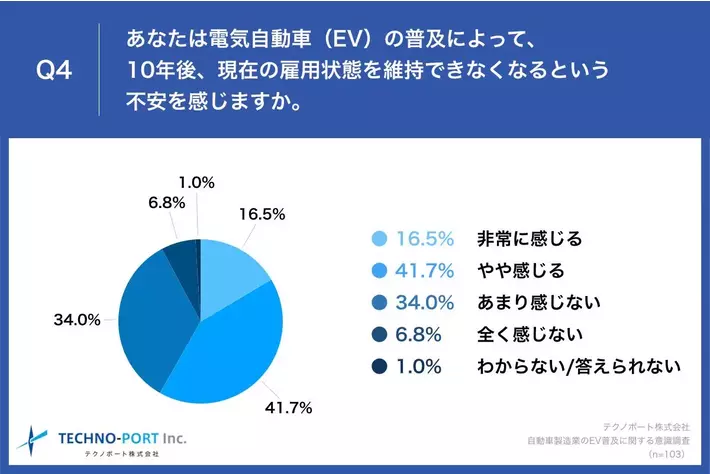 Q4

あなたは電気自動車（EV）の普及によって、10年後、現在の雇用状態を維持できなくなるという不安を感じますか。

1.0%
6.8%
16.5%
34.0%
41.7%

16.5% 非常に感じる
41.7% やや感じる
34.0% あまり感じない
6.8% 全く感じない
1.0% わからない/答えられない

TECHNO-PORT Inc.
テクノポート株式会社

テクノポート株式会社
自動車製造業のEV普及に関する意識調査
(n=103)